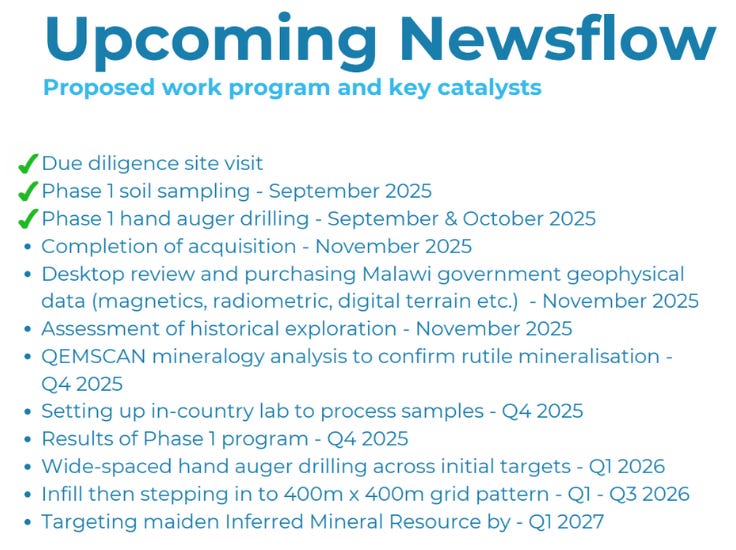 Upcoming Newsflow
Proposed work program and key catalysts

✓ Due diligence site visit
✓ Phase 1 soil sampling - September 2025
✓ Phase 1 hand auger drilling - September & October 2025
• Completion of acquisition - November 2025
• Desktop review and purchasing Malawi government geophysical data (magnetics, radiometric, digital terrain etc.) - November 2025
• Assessment of historical exploration - November 2025
• QEMSCAN mineralogy analysis to confirm rutile mineralisation - Q4 2025
• Setting up in-country lab to process samples - Q4 2025
• Results of Phase 1 program - Q4 2025
• Wide-spaced hand auger drilling across initial targets - Q1 2026
• Infill then stepping in to 400m x 400m grid pattern - Q1 - Q3 2026
• Targeting maiden Inferred Mineral Resource by - Q1 2027